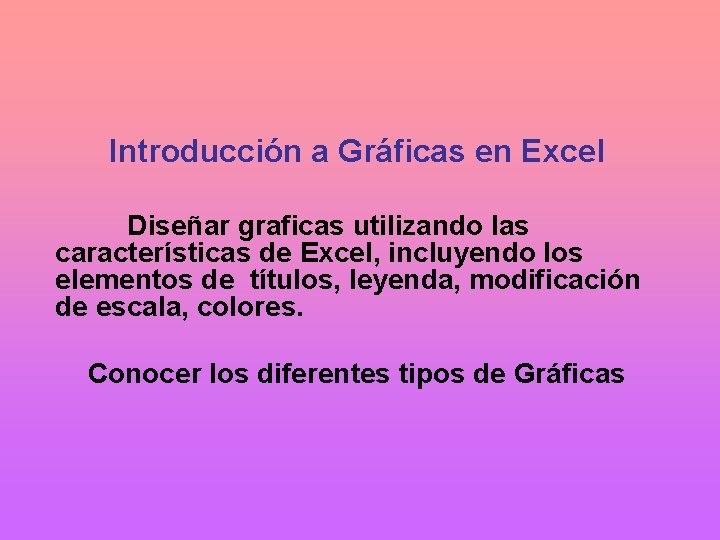 Introducción a Gráficas en Excel

Diseñar graficas utilizando las características de Excel, incluyendo los elementos de títulos, leyenda, modificación de escala, colores.

Conocer los diferentes tipos de Gráficas